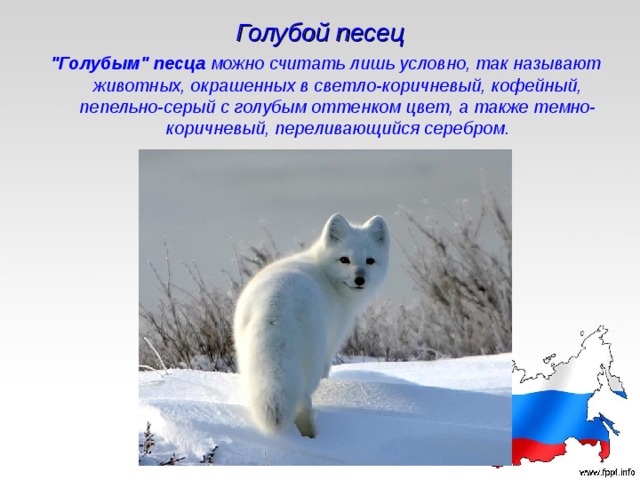 Голубой песец

"Голубым" песца можно считать лишь условно, так называют животных, окрашенных в светло-коричневый, кофейный, пепельно-серый с голубым оттенком цвет, а также темно-коричневый, переливающийся серебром.

www.fppt.info